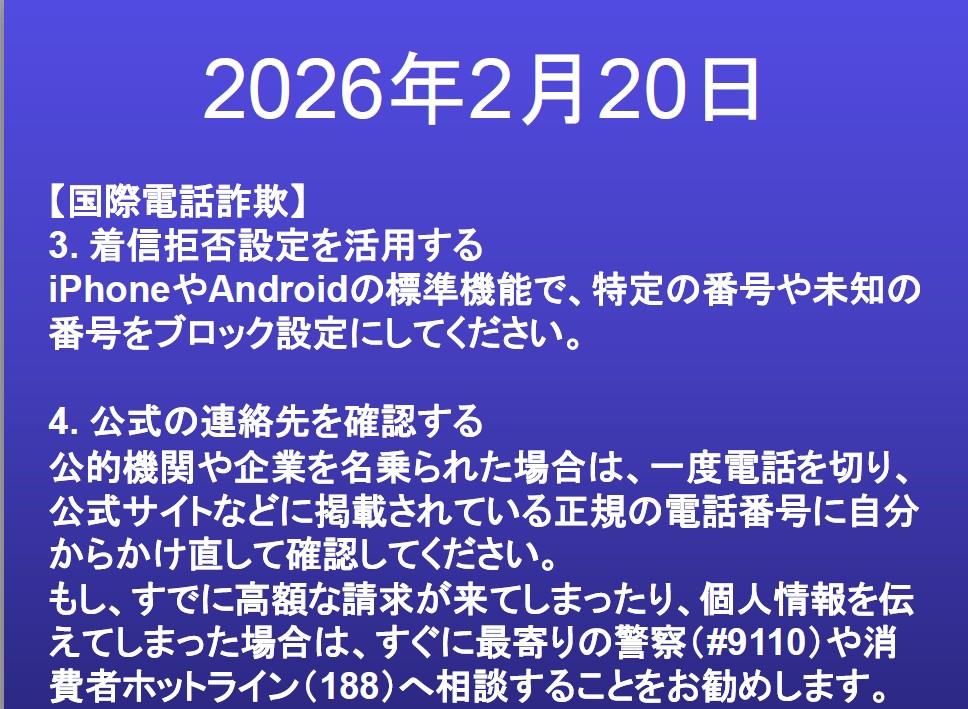 2026年2月20日

【国際電話詐欺】
3. 着信拒否設定を活用する
iPhoneやAndroidの標準機能で、特定の番号や未知の番号をブロック設定にしてください。

4. 公式の連絡先を確認する
公的機関や企業を名乗られた場合は、一度電話を切り、公式サイトなどに掲載されている正規の電話番号に自分からかけ直して確認してください。
もし、すでに高額な請求が来てしまったり、個人情報を伝えてしまった場合は、すぐに最寄りの警察（#9110）や消費者ホットライン（188）へ相談することをお勧めします。